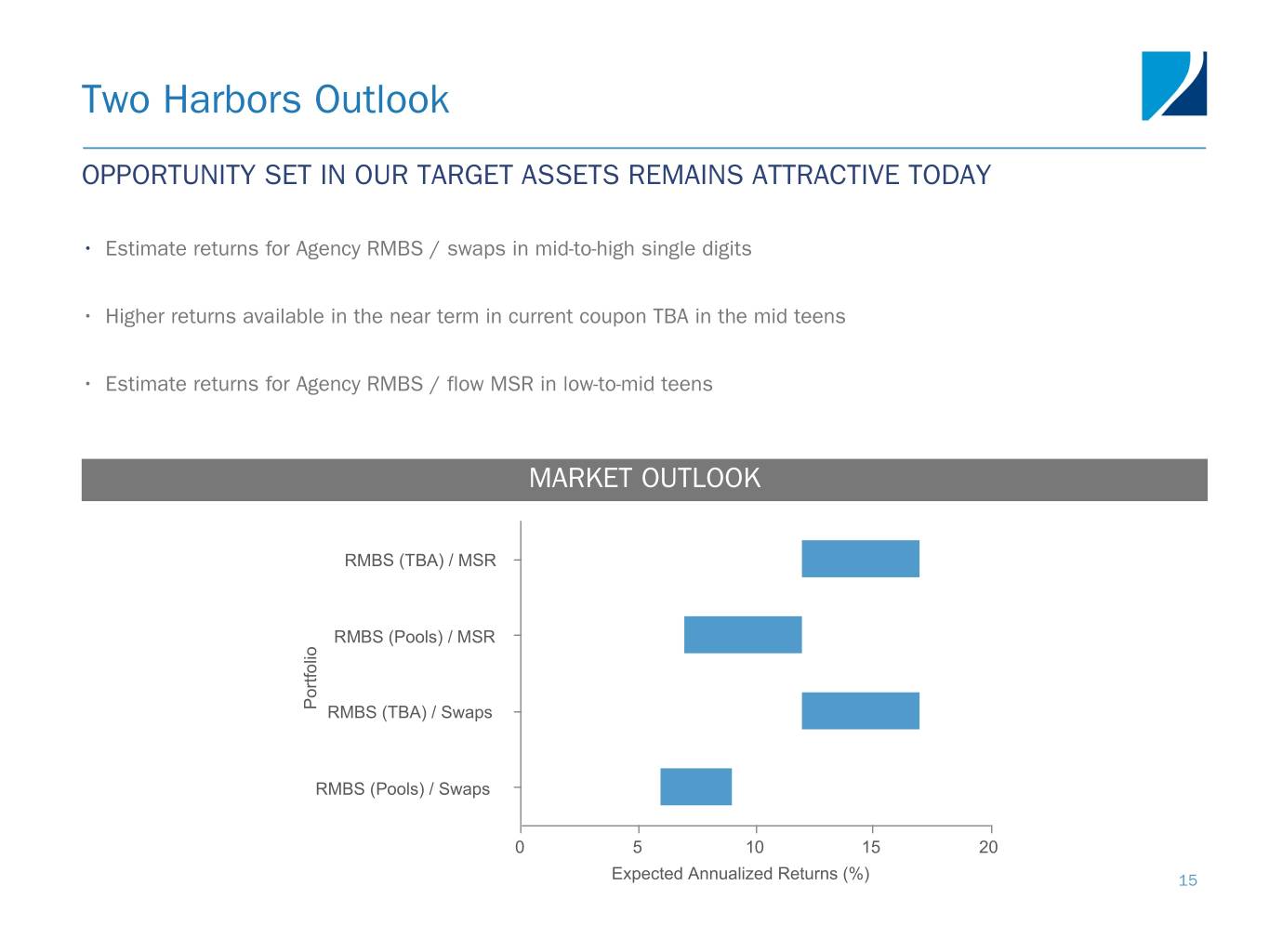 Two Harbors Outlook

OPPORTUNITY SET IN OUR TARGET ASSETS REMAINS ATTRACTIVE TODAY

• Estimate returns for Agency RMBS / swaps in mid-to-high single digits

• Higher returns available in the near term in current coupon TBA in the mid teens

• Estimate returns for Agency RMBS / flow MSR in low-to-mid teens

MARKET OUTLOOK

Portfolio

RMBS (TBA) / MSR

RMBS (Pools) / MSR

RMBS (TBA) / Swaps

RMBS (Pools) / Swaps

0 5 10 15 20

Expected Annualized Returns (%)

15